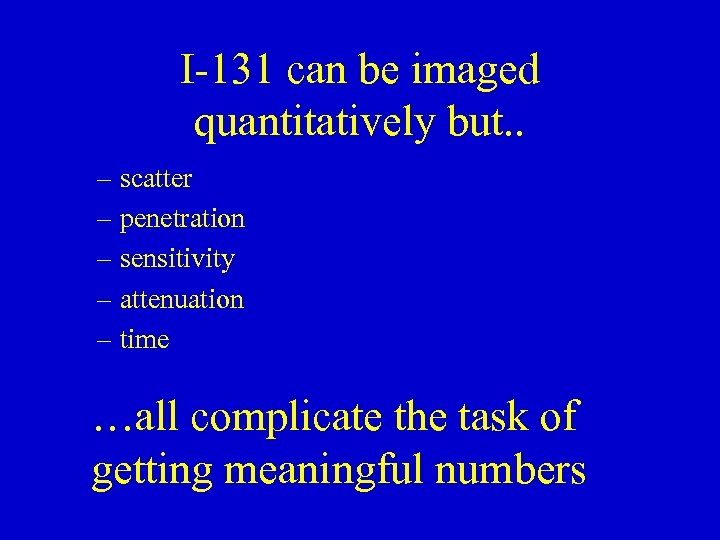 I-131 can be imaged quantitatively but..

– scatter
– penetration
– sensitivity
– attenuation
– time

…all complicate the task of getting meaningful numbers